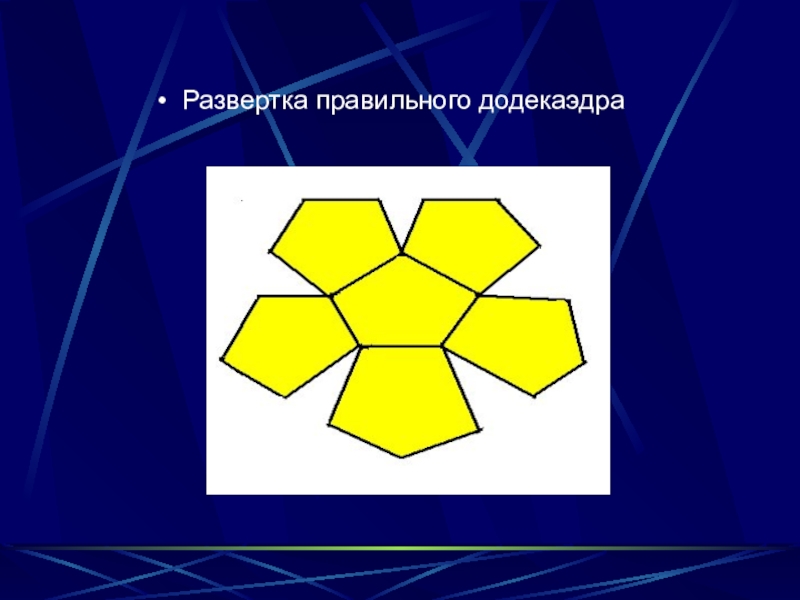 • Развертка правильного додекаэдра